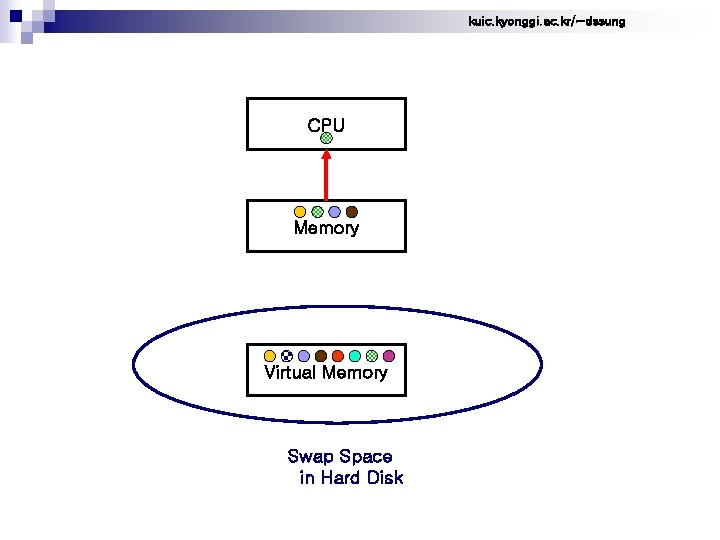 kuic.kyonggi.ac.kr/~dssung

CPU

Memory

Virtual Memory

Swap Space
in Hard Disk